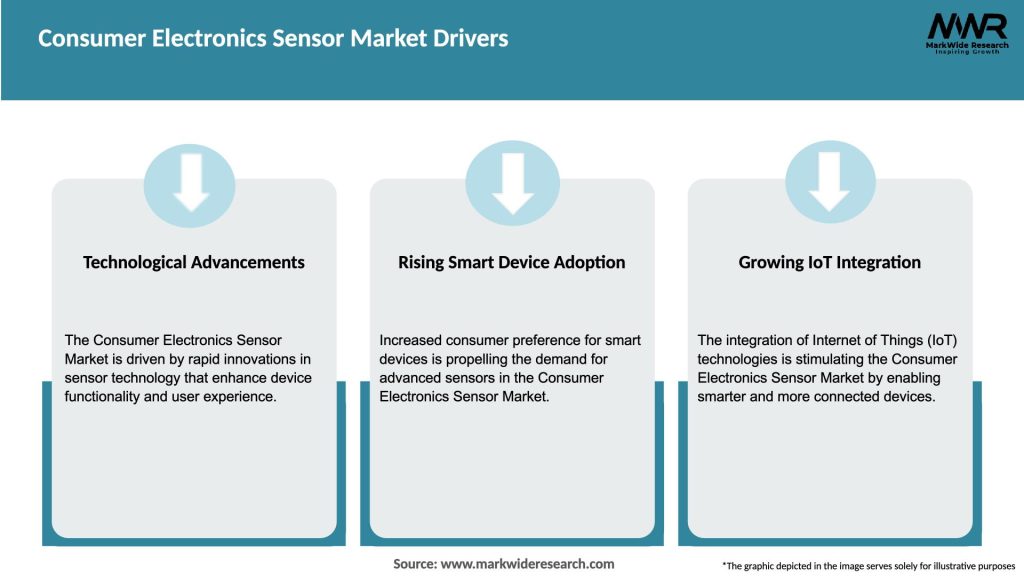 Consumer Electronics Sensor Market Drivers

MWR
MarkWide Research
Inspiring Growth

Technological Advancements

The Consumer Electronics Sensor Market is driven by rapid innovations in sensor technology that enhance device functionality and user experience.

Rising Smart Device Adoption

Increased consumer preference for smart devices is propelling the demand for advanced sensors in the Consumer Electronics Sensor Market.

Growing IoT Integration

The integration of Internet of Things (IoT) technologies is stimulating the Consumer Electronics Sensor Market by enabling smarter and more connected devices.

Source: www.markwideresearch.com

*The graphic depicted in the image serves solely for illustrative purposes